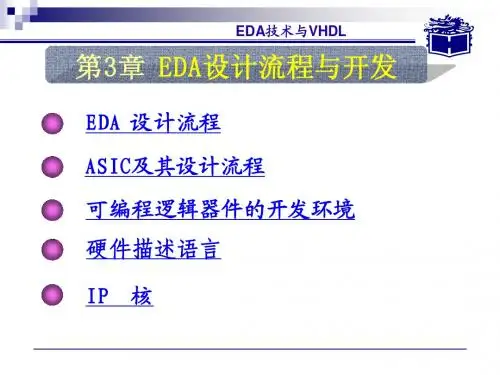 EDA技术与VHDL

第3章 EDA设计流程与开发

EDA 设计流程

ASIC及其设计流程

可编程逻辑器件的开发环境

硬件描述语言

IP 核